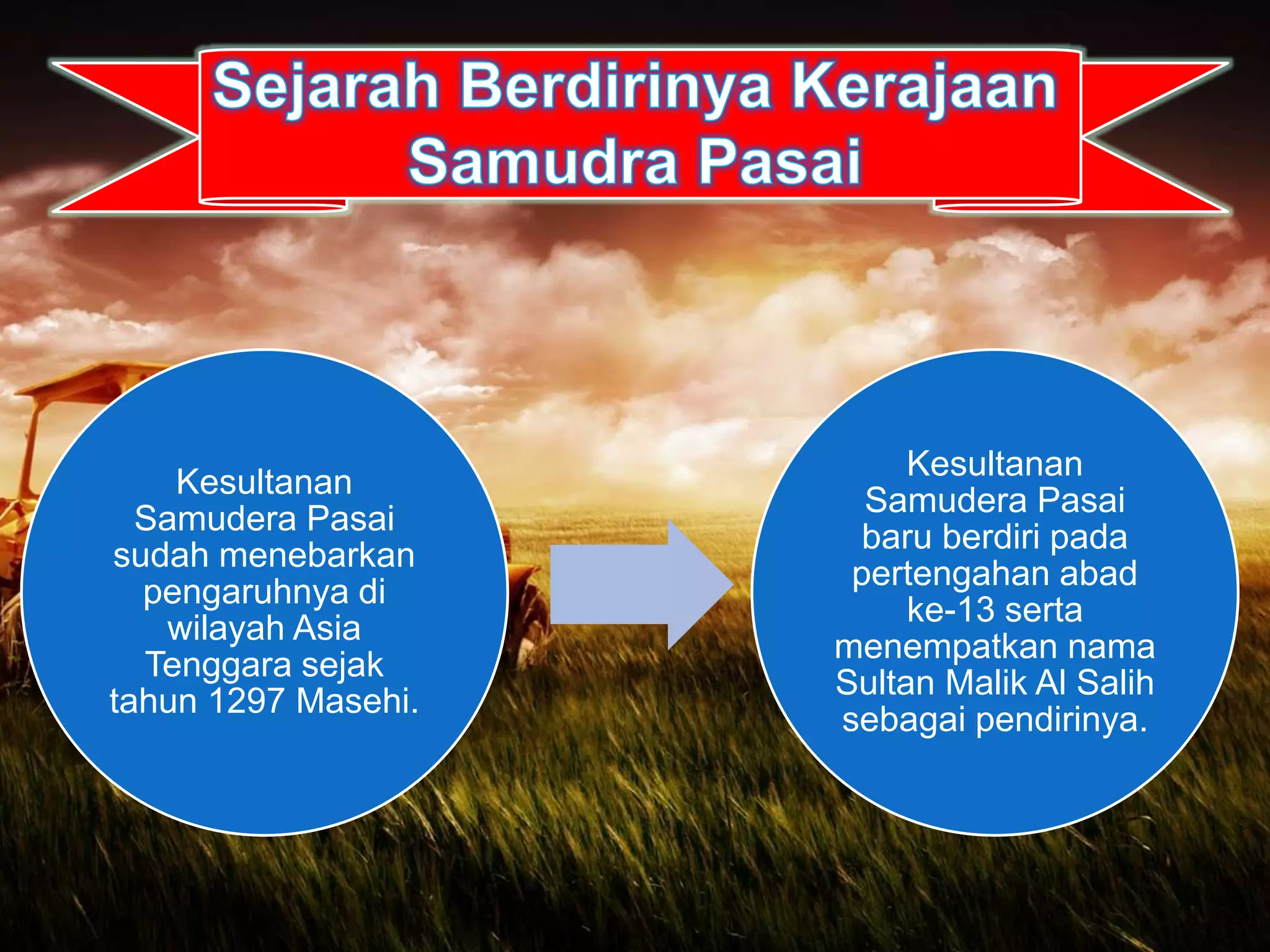 Sejarah Berdirinya Kerajaan Samudra Pasai

Kesultanan Samudera Pasai sudah menebarkan pengaruhnya di wilayah Asia Tenggara sejak tahun 1297 Masehi.

Kesultanan Samudera Pasai baru berdiri pada pertengahan abad ke-13 serta menempatkan nama Sultan Malik Al Salih sebagai pendirinya.